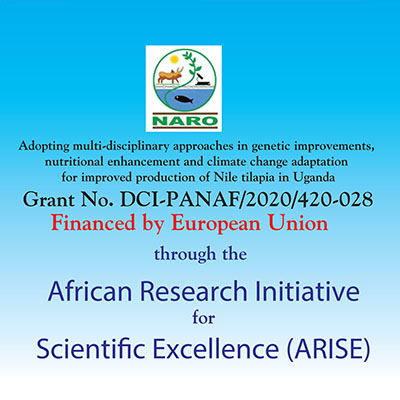 NARO

Adopting multi-disciplinary approaches in genetic improvements, nutritional enhancement and climate change adaptation for improved production of Nile tilapia in Uganda

Grant No. DCI-PANAF/2020/420-028

Financed by European Union

through the

African Research Initiative

for

Scientific Excellence (ARISE)